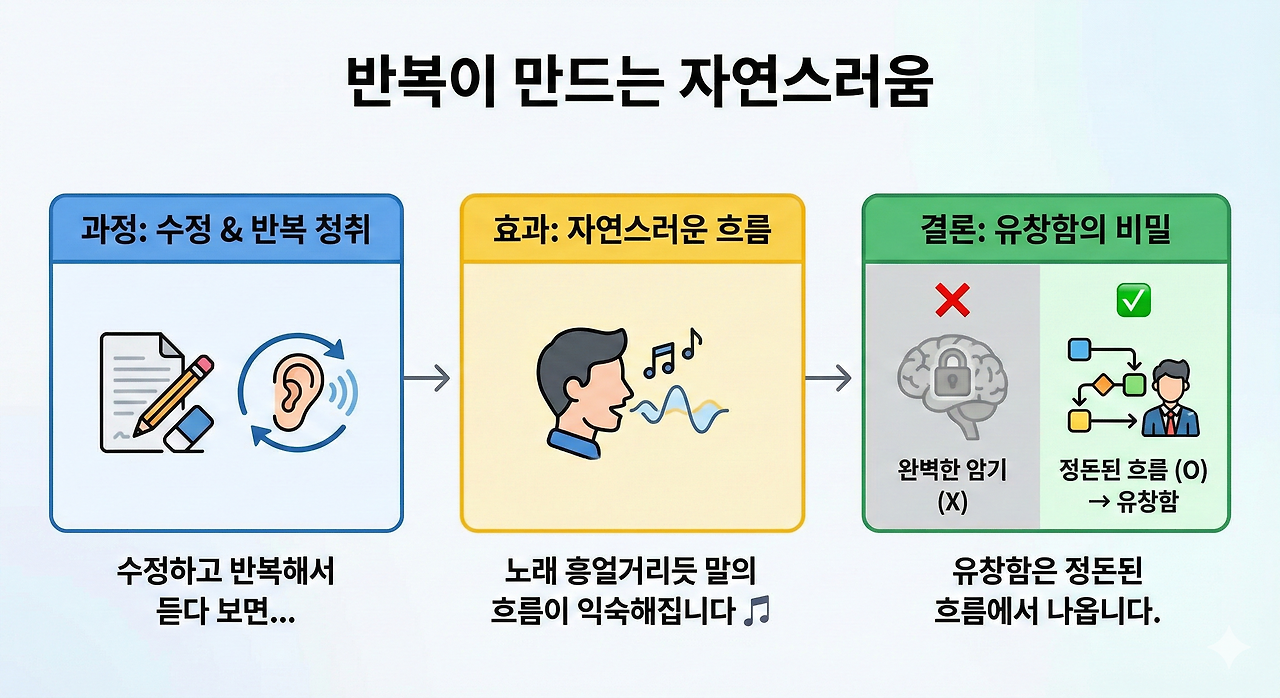 반복이 만드는 자연스러움

과정: 수정 & 반복 청취

수정하고 반복해서 듣다 보면...

효과: 자연스러운 흐름

노래 흥얼거리듯 말의 흐름이 익숙해집니다 🎵

결론: 유창함의 비밀

❌

완벽한 암기 (X)

✅

정돈된 흐름 (O) → 유창함

유창함은 정돈된 흐름에서 나옵니다.